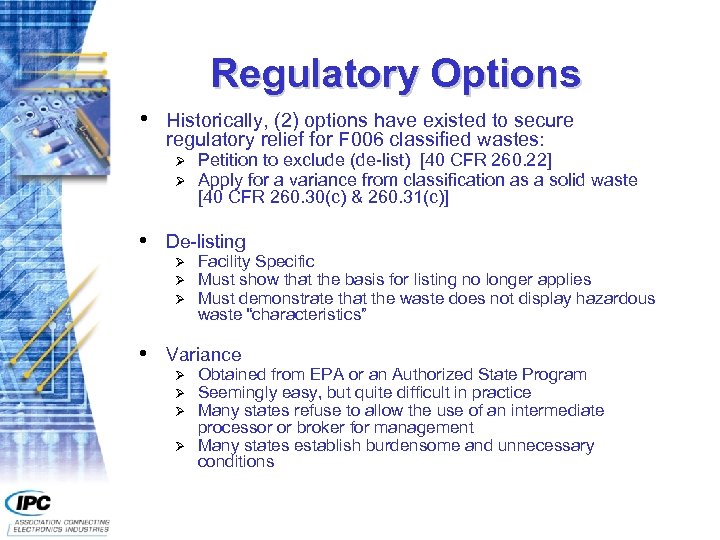 Regulatory Options

• Historically, (2) options have existed to secure regulatory relief for F006 classified wastes:
  ➢ Petition to exclude (de-list) [40 CFR 260.22]
  ➢ Apply for a variance from classification as a solid waste [40 CFR 260.30(c) & 260.31(c)]

• De-listing
  ➢ Facility Specific
  ➢ Must show that the basis for listing no longer applies
  ➢ Must demonstrate that the waste does not display hazardous waste "characteristics"

• Variance
  ➢ Obtained from EPA or an Authorized State Program
  ➢ Seemingly easy, but quite difficult in practice
  ➢ Many states refuse to allow the use of an intermediate processor or broker for management
  ➢ Many states establish burdensome and unnecessary conditions

IPC
ASSOCIATION CONNECTING ELECTRONICS INDUSTRIES